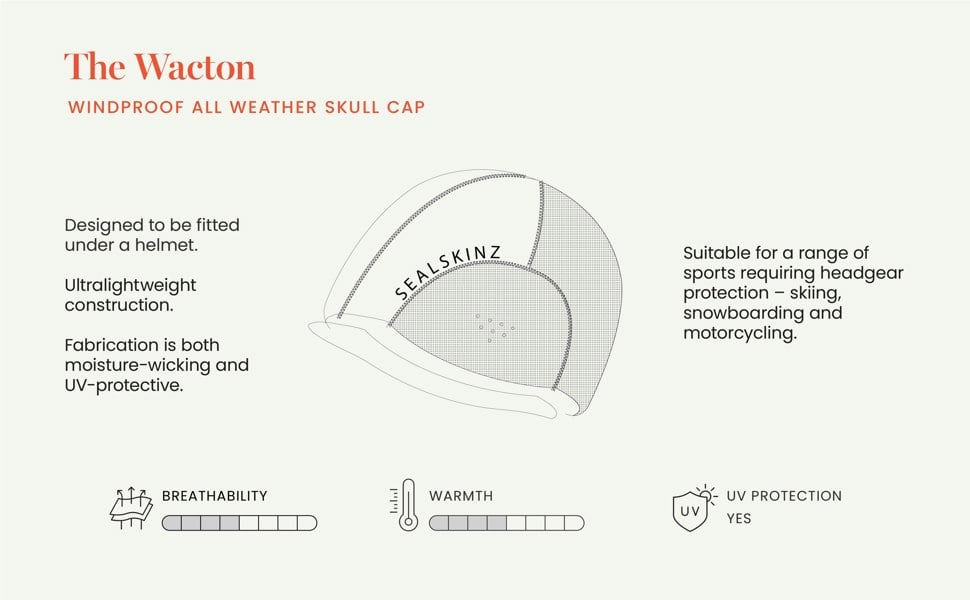 The Wacton

WINDPROOF ALL WEATHER SKULL CAP

Designed to be fitted under a helmet.

Ultralightweight construction.

Fabrication is both moisture-wicking and UV-protective.

SEALSKINZ

Suitable for a range of sports requiring headgear protection – skiing, snowboarding and motorcycling.

BREATHABILITY

WARMTH

UV

UV PROTECTION
YES